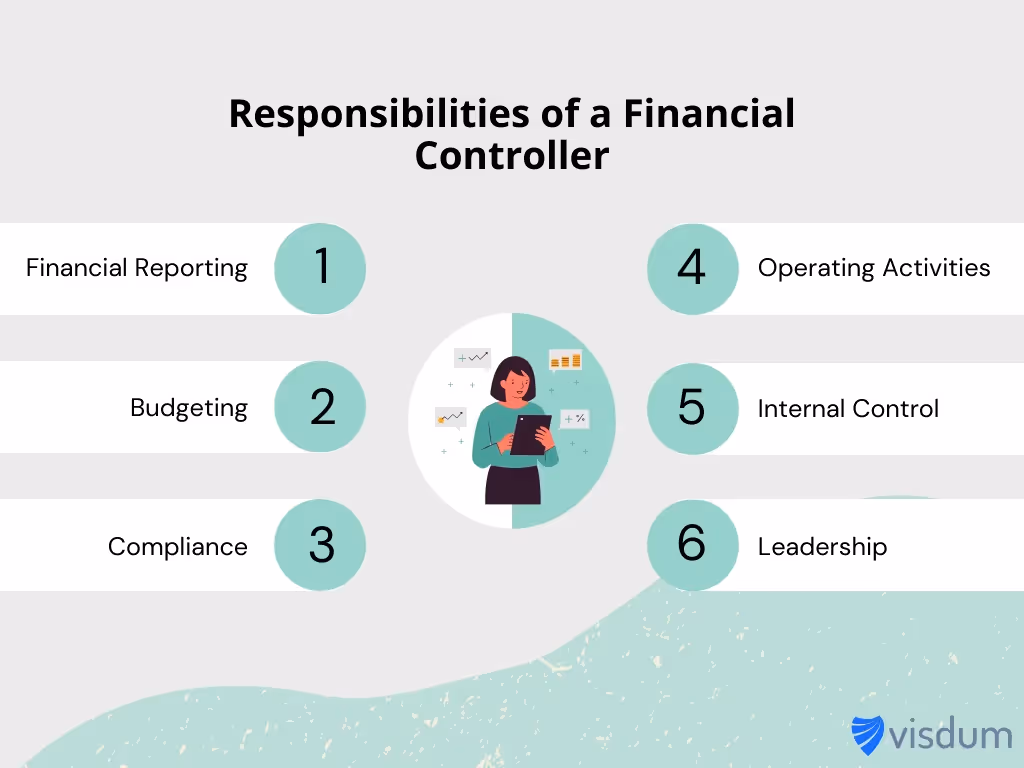 Responsibilities of a Financial Controller

Financial Reporting 1

Budgeting 2

Compliance 3

4 Operating Activities

5 Internal Control

6 Leadership

+ %

visdum